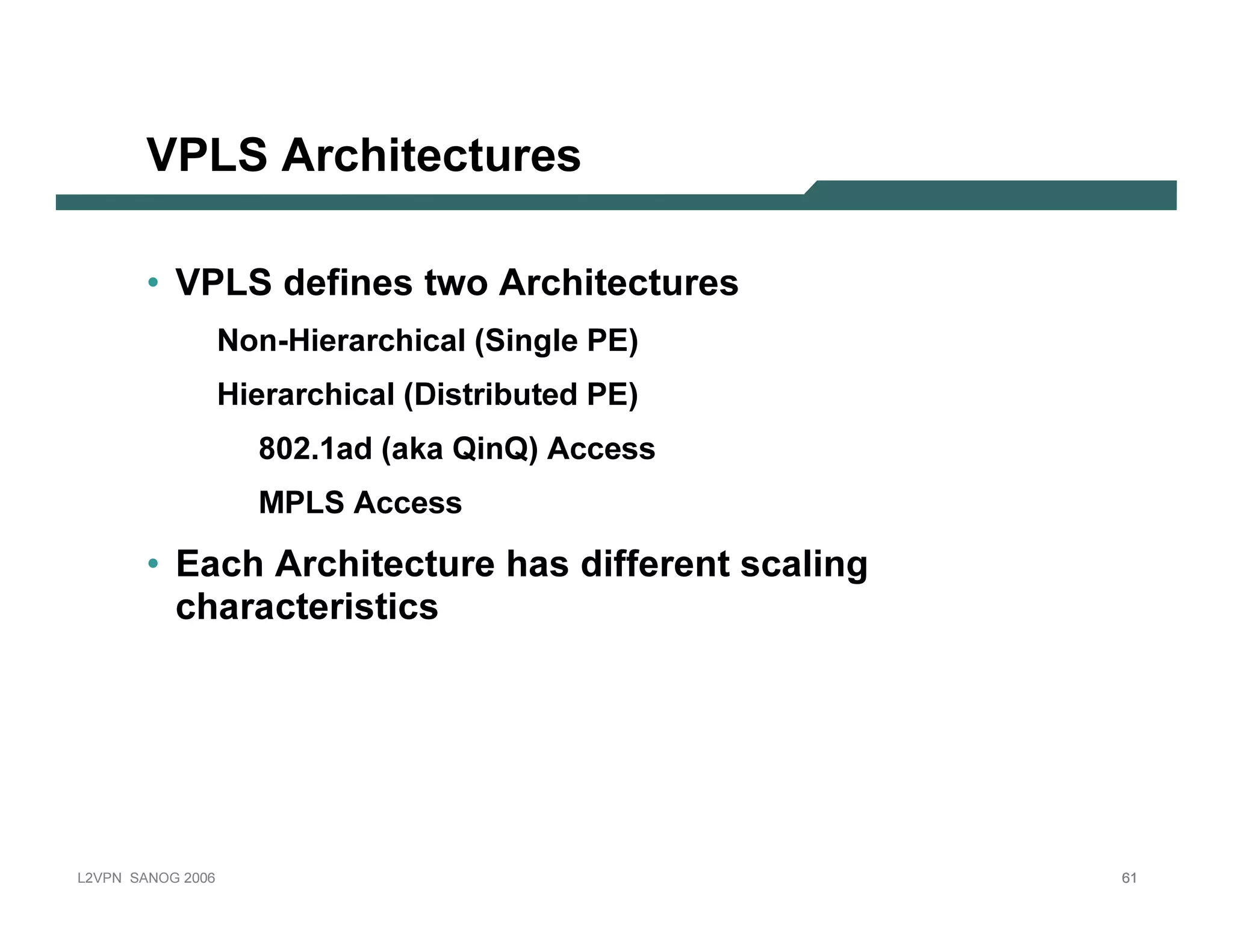 VPLS Architectures

• VPLS defines two Architectures

Non-Hierarchical (Single PE)

Hierarchical (Distributed PE)

802.1ad (aka QinQ) Access

MPLS Access

• Each Architecture has different scaling characteristics

L2VPN SANOG 2006

61